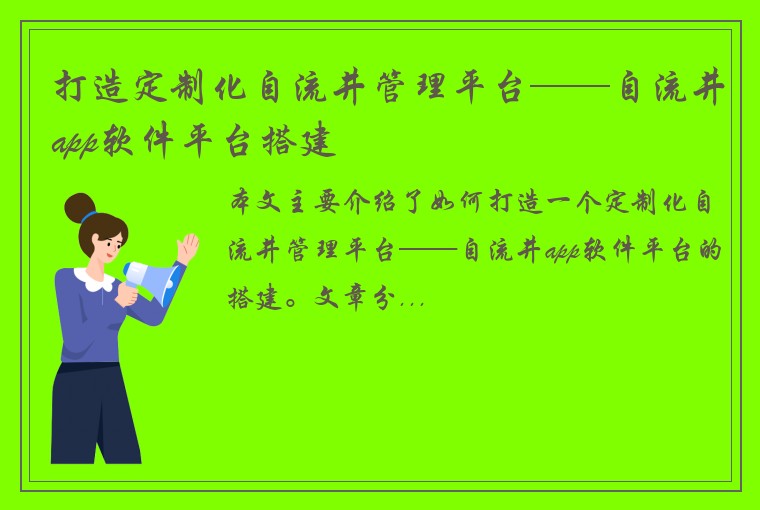 打造定制化自流井管理平台——自流井app软件平台搭建

本文主要介绍了如何打造一个定制化自流井管理平台——自流井app软件平台的搭建。文章分...